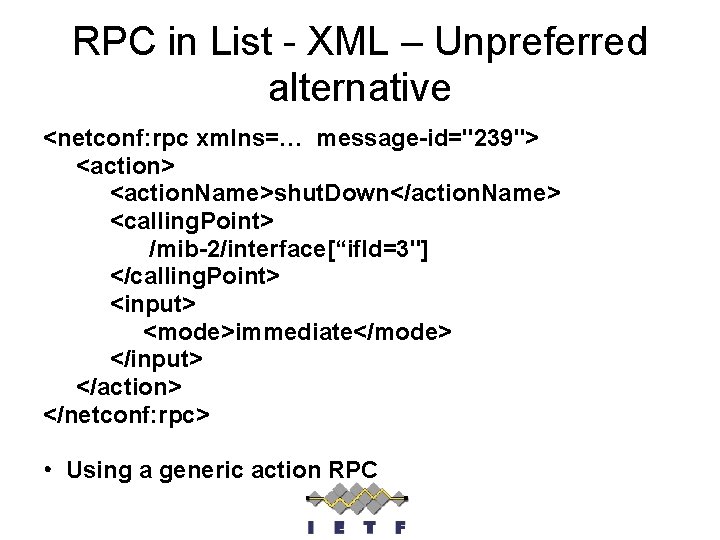 RPC in List - XML – Unpreferred alternative

<netconf:rpc xmlns=… message-id="239">
<action>
<actionName>shutDown</actionName>
<callingPoint>
/mib-2/interface[“ifId=3"]
</callingPoint>
<input>
<mode>immediate</mode>
</input>
</action>
</netconf:rpc>

• Using a generic action RPC

I E T F